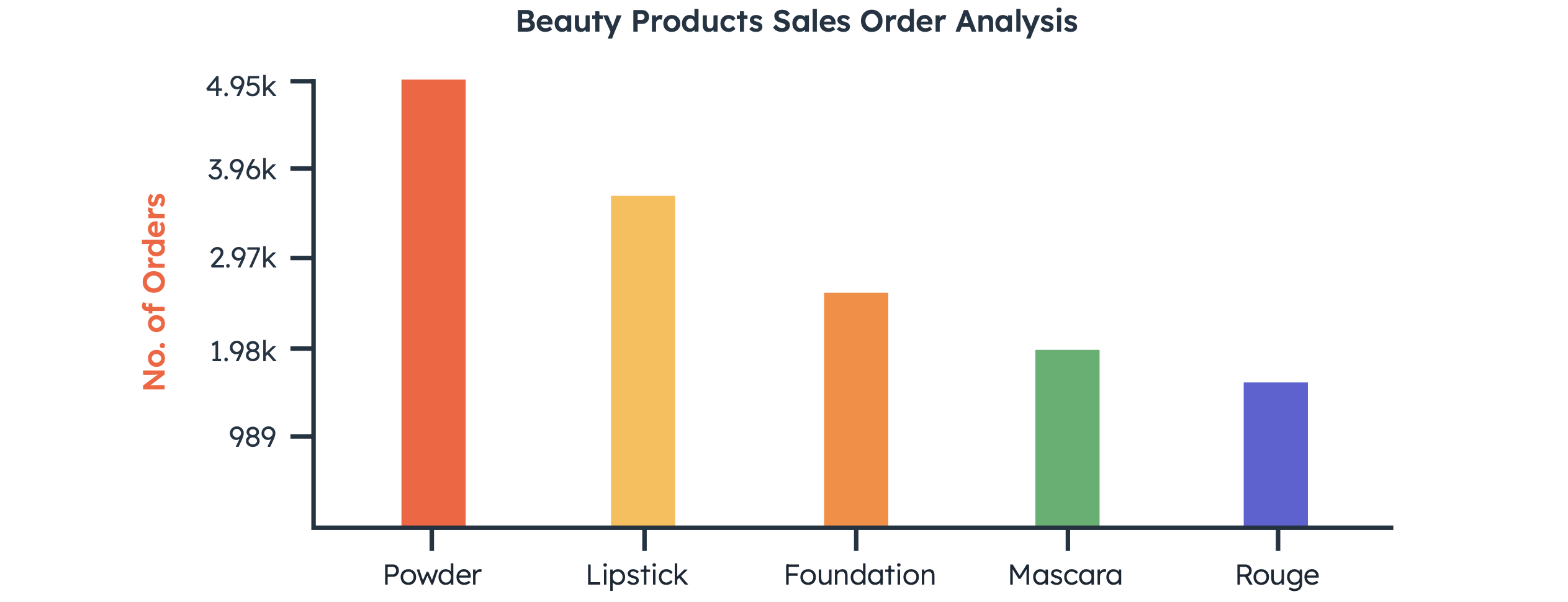 Beauty Products Sales Order Analysis

No. of Orders

4.95k
3.96k
2.97k
1.98k
989

Powder
Lipstick
Foundation
Mascara
Rouge